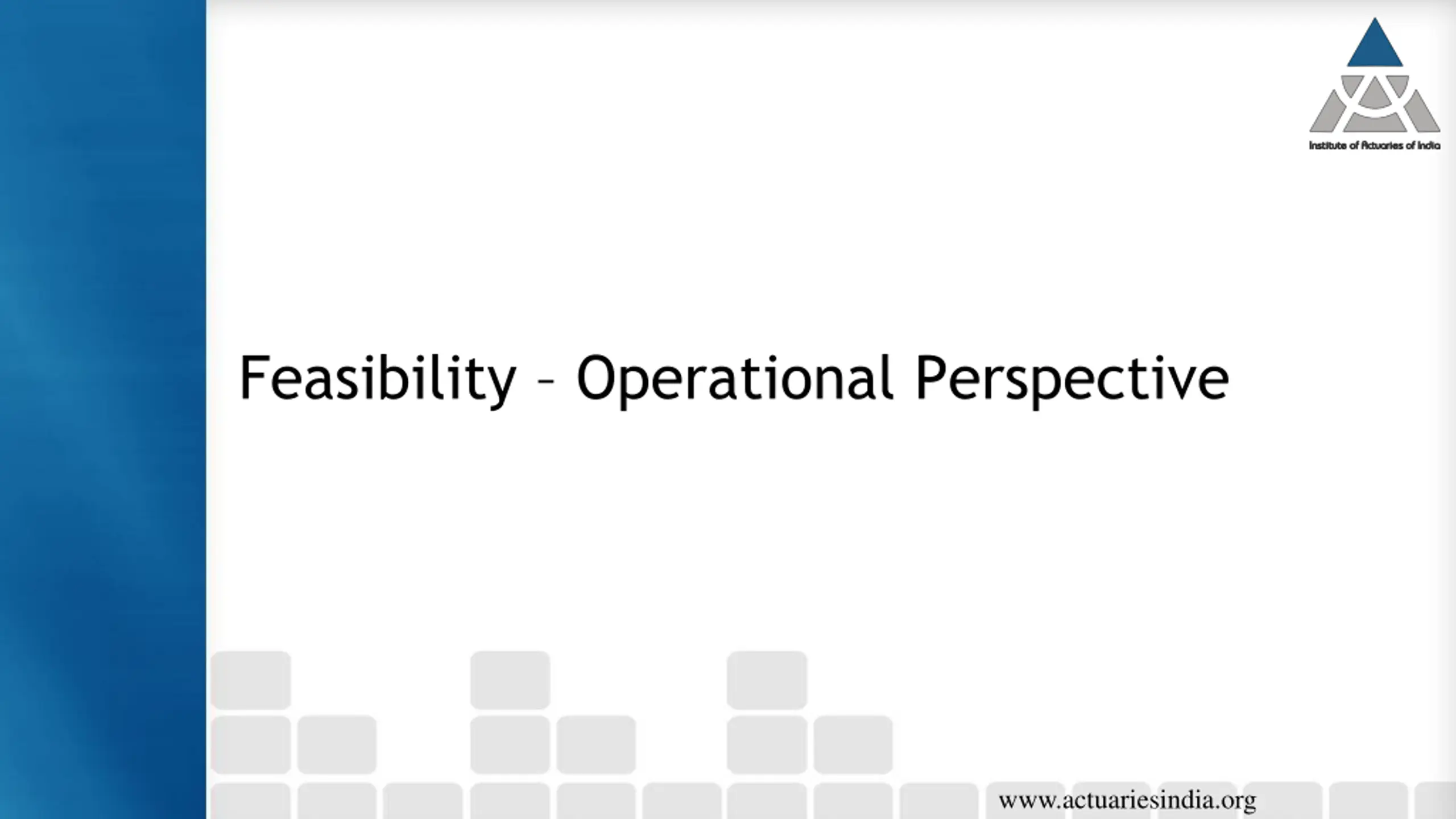 Institute of Actuaries of India

Feasibility – Operational Perspective

www.actuariesindia.org